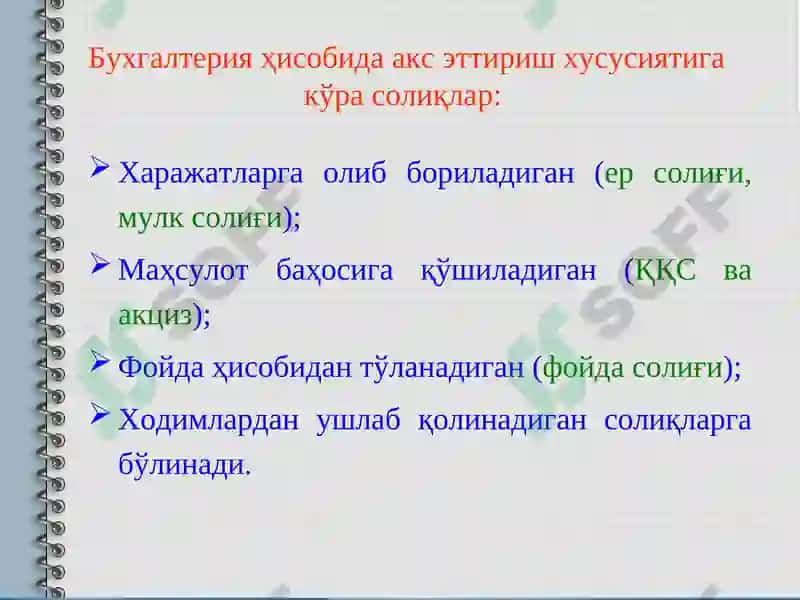 Бухгалтерия ҳисобида акс эттириш хусусиятига кўра солиқлар:

➢ Харажатларга олиб бориладиган (ер солиғи, мулк солиғи);

➢ Маҳсулот баҳосига қўшиладиган (ҚҚС ва акциз);

➢ Фойда ҳисобидан тўланадиган (фойда солиғи);

➢ Ходимлардан ушлаб қолинадиган солиқларга бўлинади.

SOFF